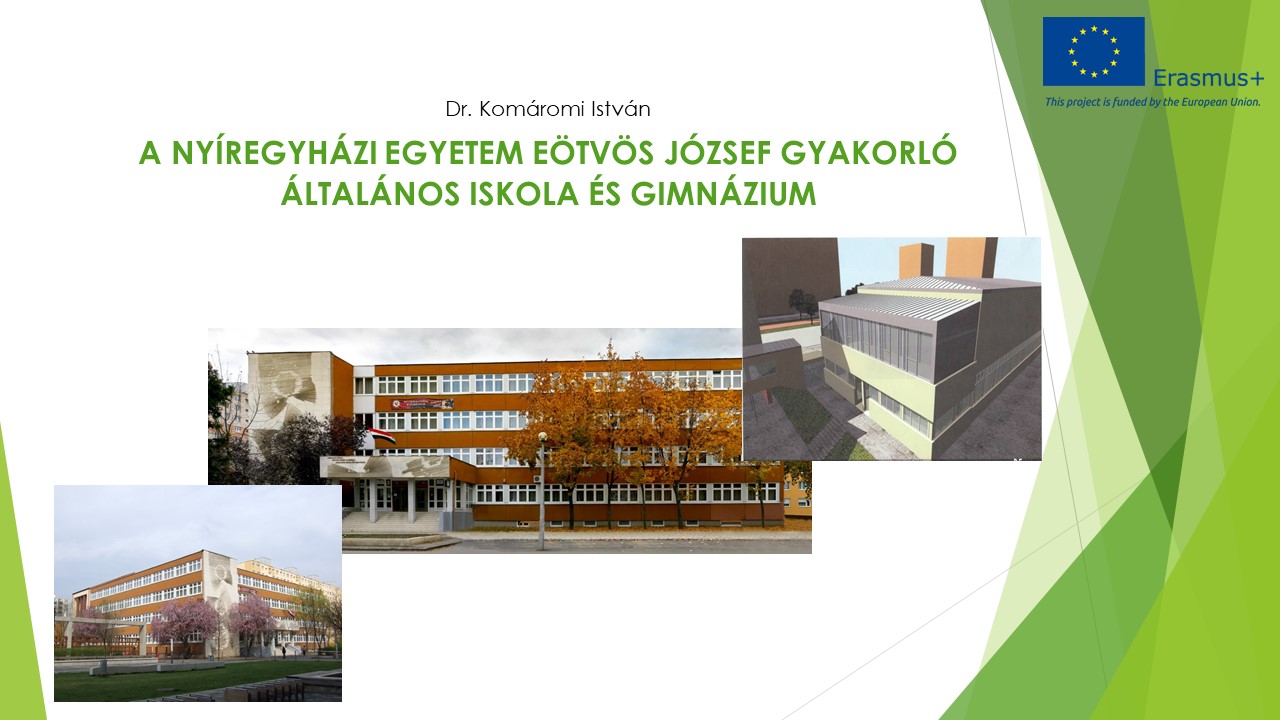 Erasmus+
This project is funded by the European Union.

Dr. Komáromi István

A NYÍREGYHÁZI EGYETEM EÖTVÖS JÓZSEF GYAKORLÓ ÁLTALÁNOS ISKOLA ÉS GIMNÁZIUM